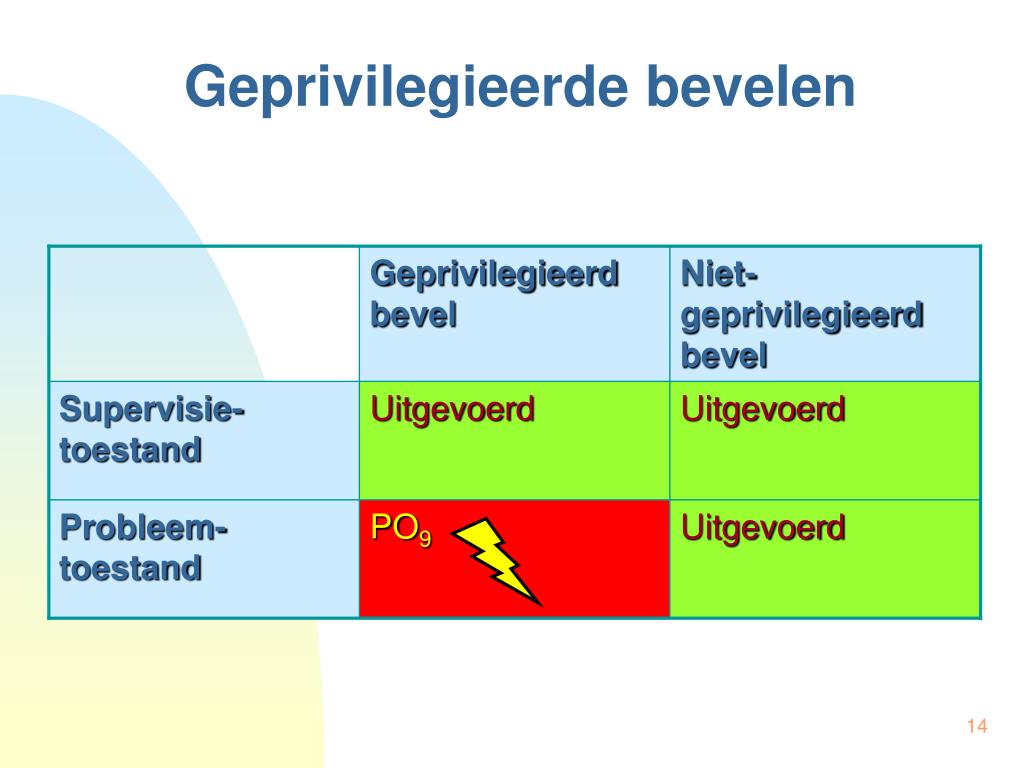 Geprivilegieerde bevelen

| | Geprivilegieerd bevel | Niet-geprivilegieerd bevel |
|---|---|---|
| Supervisie-toestand | Uitgevoerd | Uitgevoerd |
| Probleem-toestand | $PO_9$ | Uitgevoerd |

14